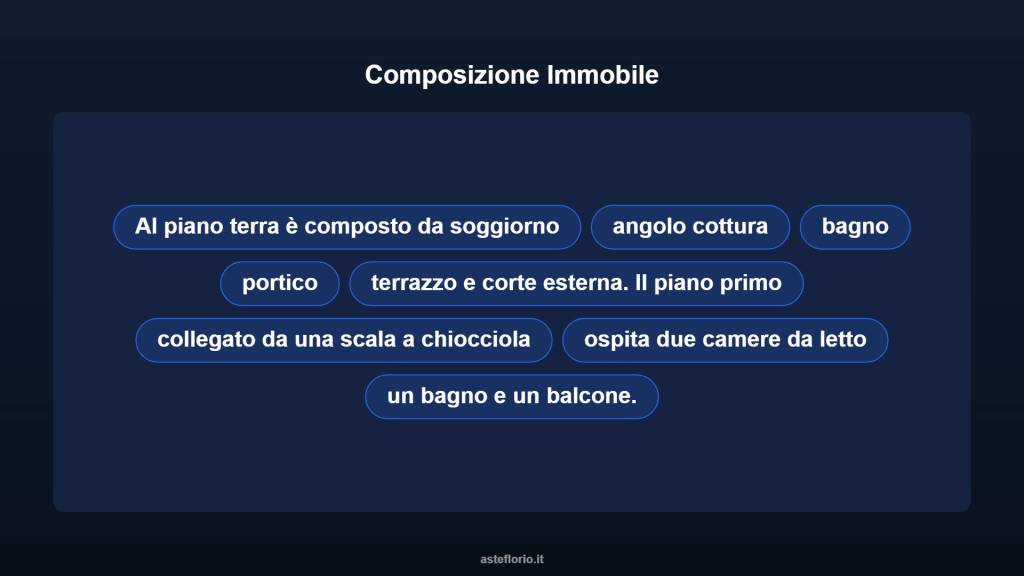 Composizione Immobile

Al piano terra è composto da soggiorno

angolo cottura

bagno

portico

terrazzo e corte esterna. Il piano primo

collegato da una scala a chiocciola

ospita due camere da letto

un bagno e un balcone.

asteflorio.it